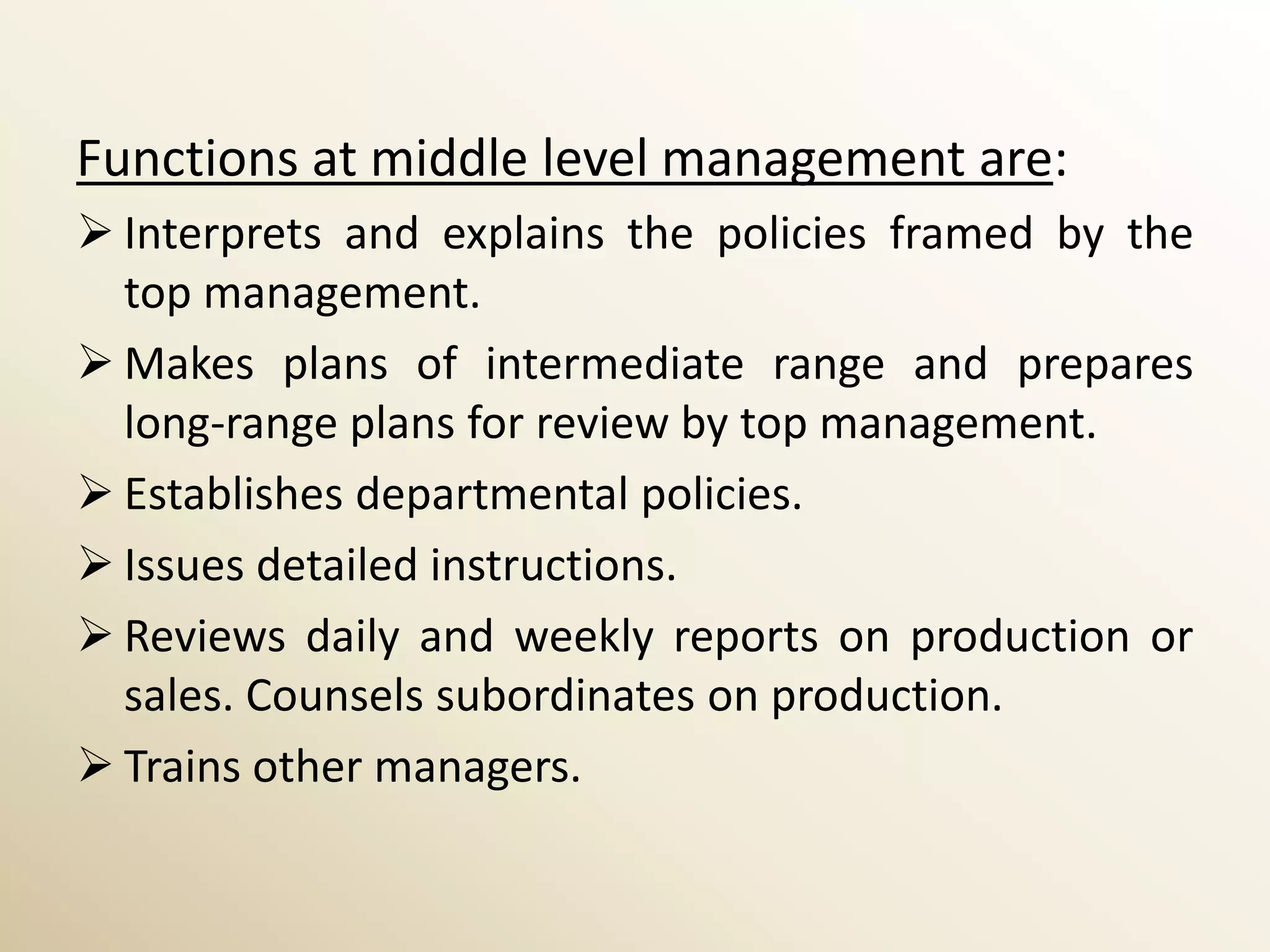 Functions at middle level management are:

➢ Interprets and explains the policies framed by the top management.

➢ Makes plans of intermediate range and prepares long-range plans for review by top management.

➢ Establishes departmental policies.

➢ Issues detailed instructions.

➢ Reviews daily and weekly reports on production or sales. Counsels subordinates on production.

➢ Trains other managers.